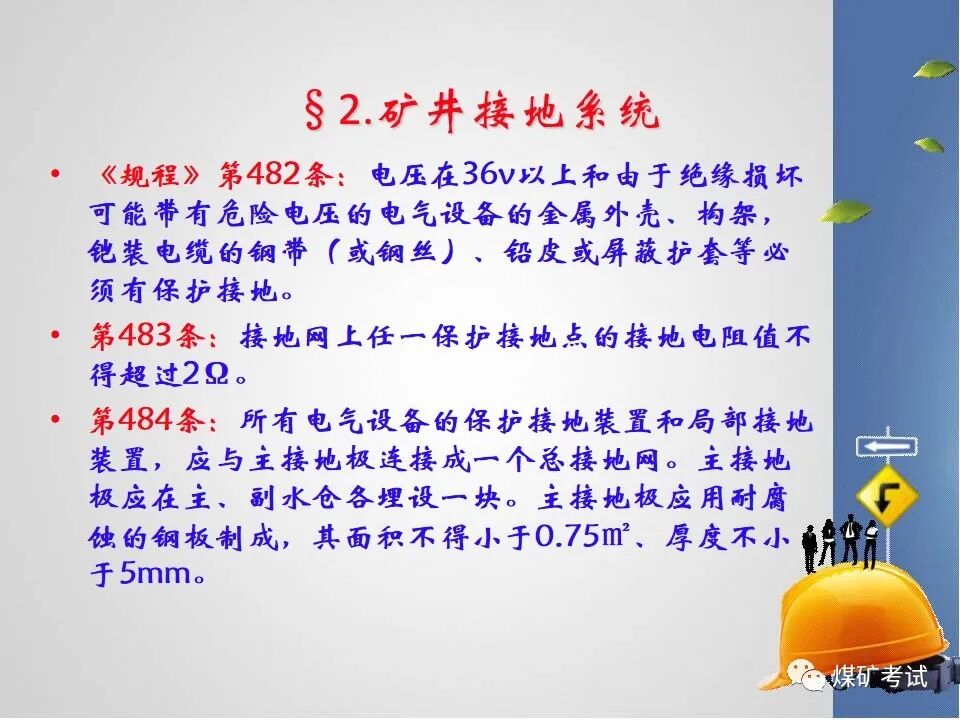 §2.矿井接地系统

• 《规程》第482条：电压在36v以上和由于绝缘损坏可能带有危险电压的电气设备的金属外壳、构架，铠装电缆的钢带（或钢丝）、铅皮或屏蔽护套等必须有保护接地。

• 第483条：接地网上任一保护接地点的接地电阻值不得超过2Ω。

• 第484条：所有电气设备的保护接地装置和局部接地装置，应与主接地极连接成一个总接地网。主接地极应在主、副水仓各埋设一块。主接地极应用耐腐蚀的钢板制成，其面积不得小于0.75㎡、厚度不小于5mm。

煤矿考试